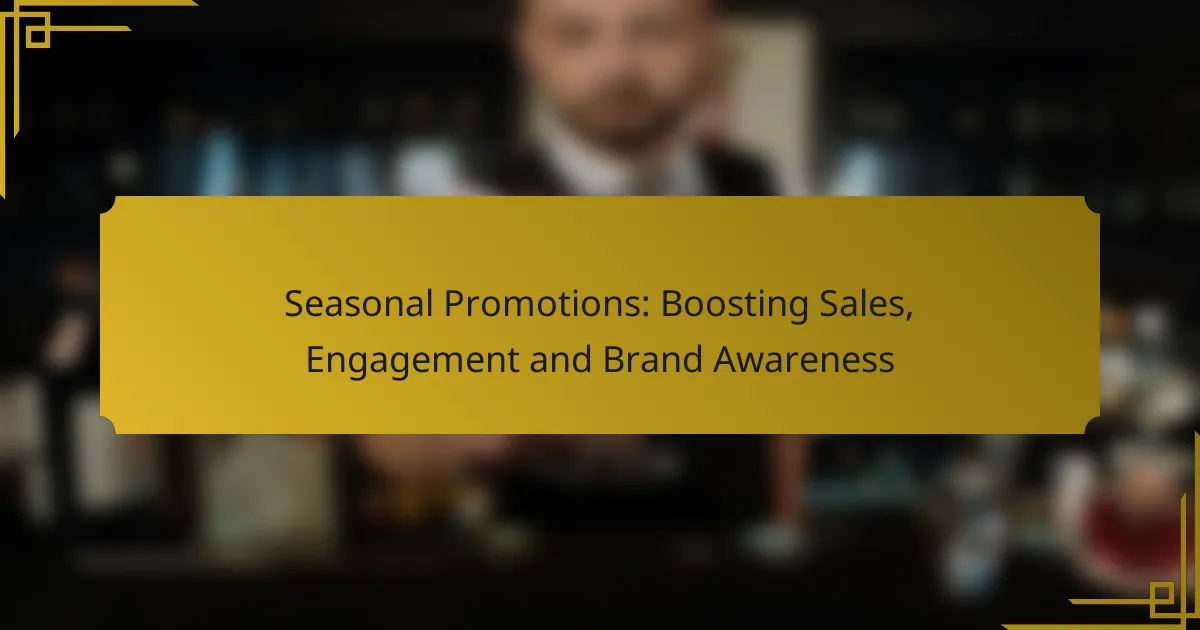 Seasonal Promotions: Boosting Sales, Engagement and Brand Awareness